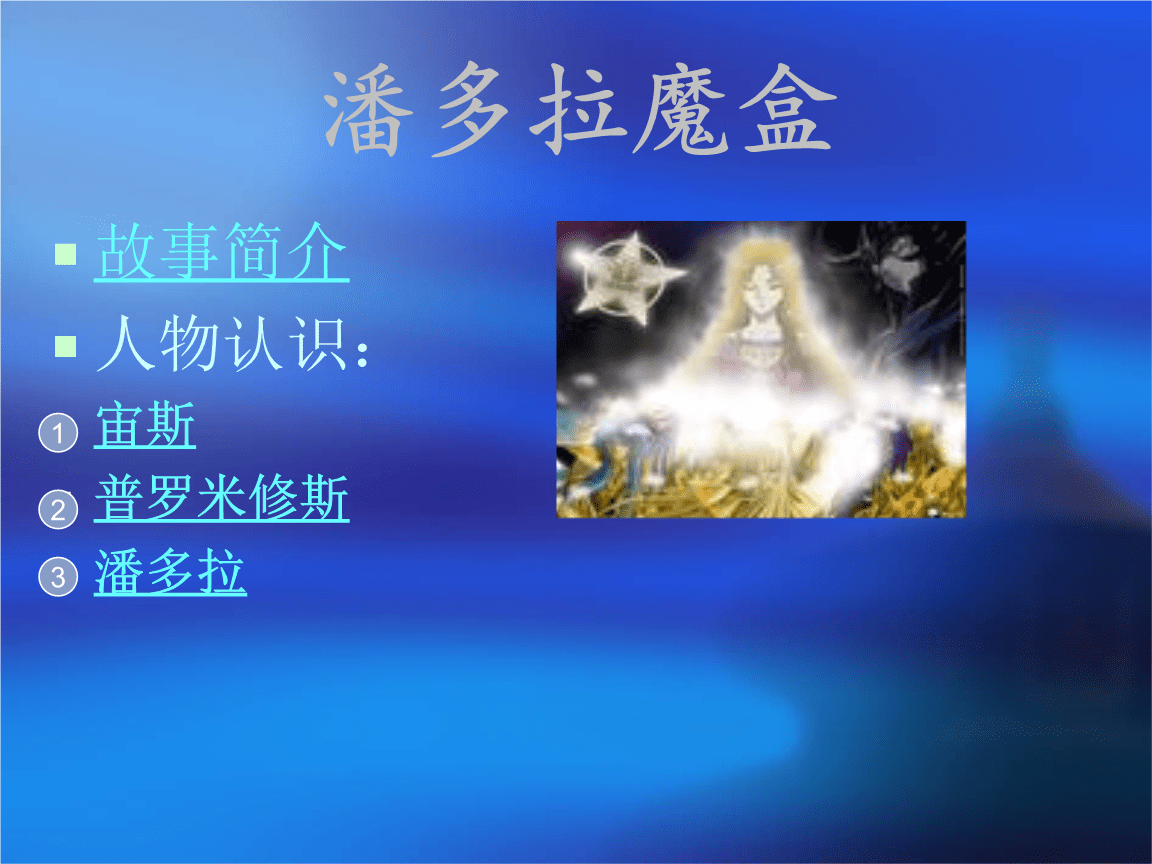 潘多拉魔盒

故事简介

人物认识：

① 宙斯

② 普罗米修斯

③ 潘多拉